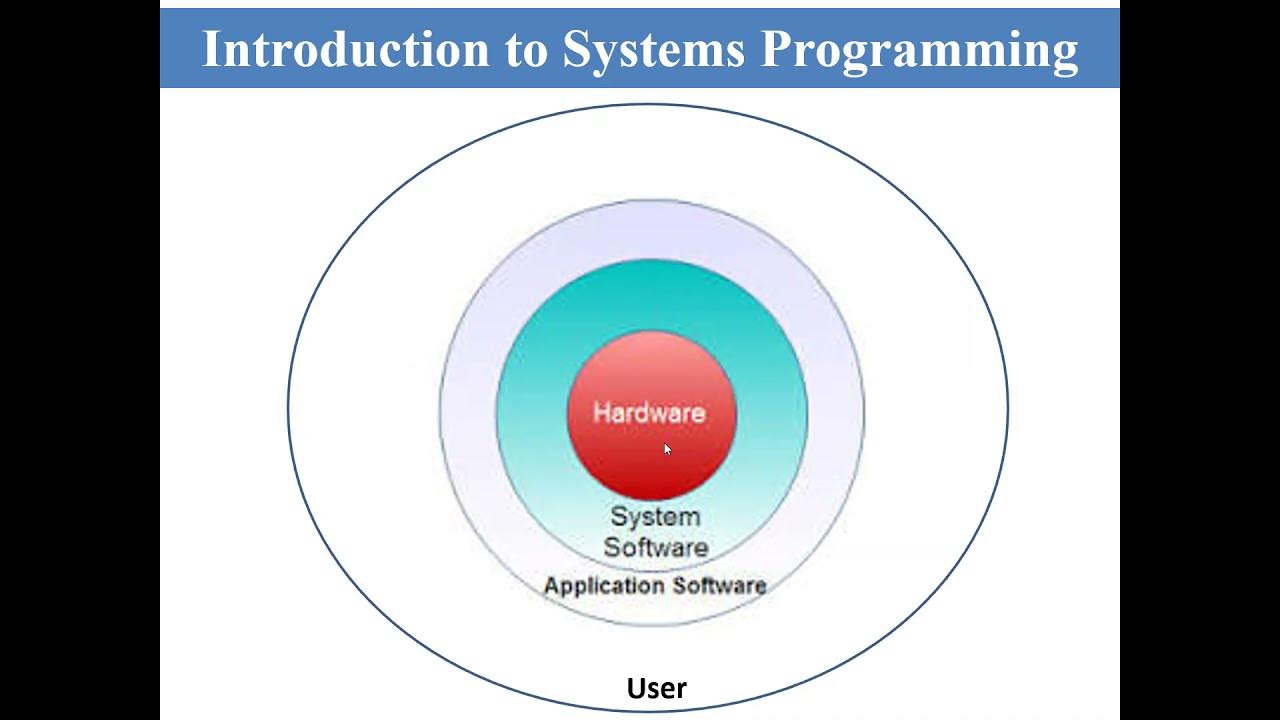 Introduction to Systems Programming

Hardware

System Software

Application Software

User